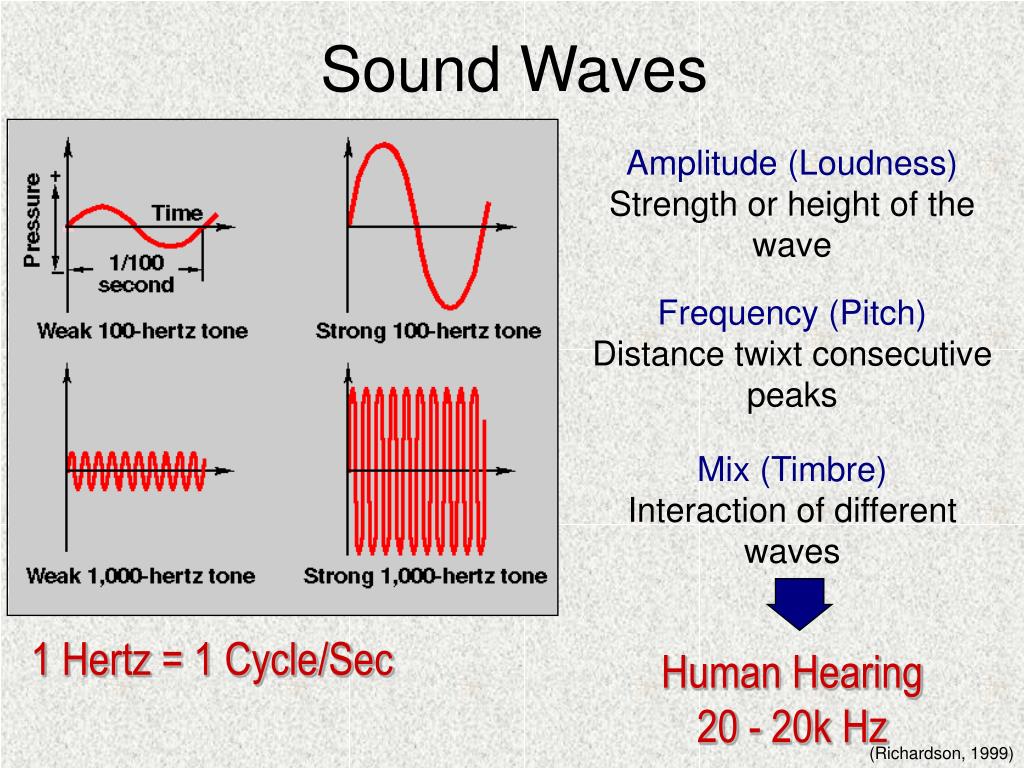 Sound Waves

Pressure
+
−
Time
1/100 second
Weak 100-hertz tone

Strong 100-hertz tone

Weak 1,000-hertz tone

Strong 1,000-hertz tone

Amplitude (Loudness)
Strength or height of the wave

Frequency (Pitch)
Distance twixt consecutive peaks

Mix (Timbre)
Interaction of different waves

1 Hertz = 1 Cycle/Sec

Human Hearing
20 - 20k Hz

(Richardson, 1999)